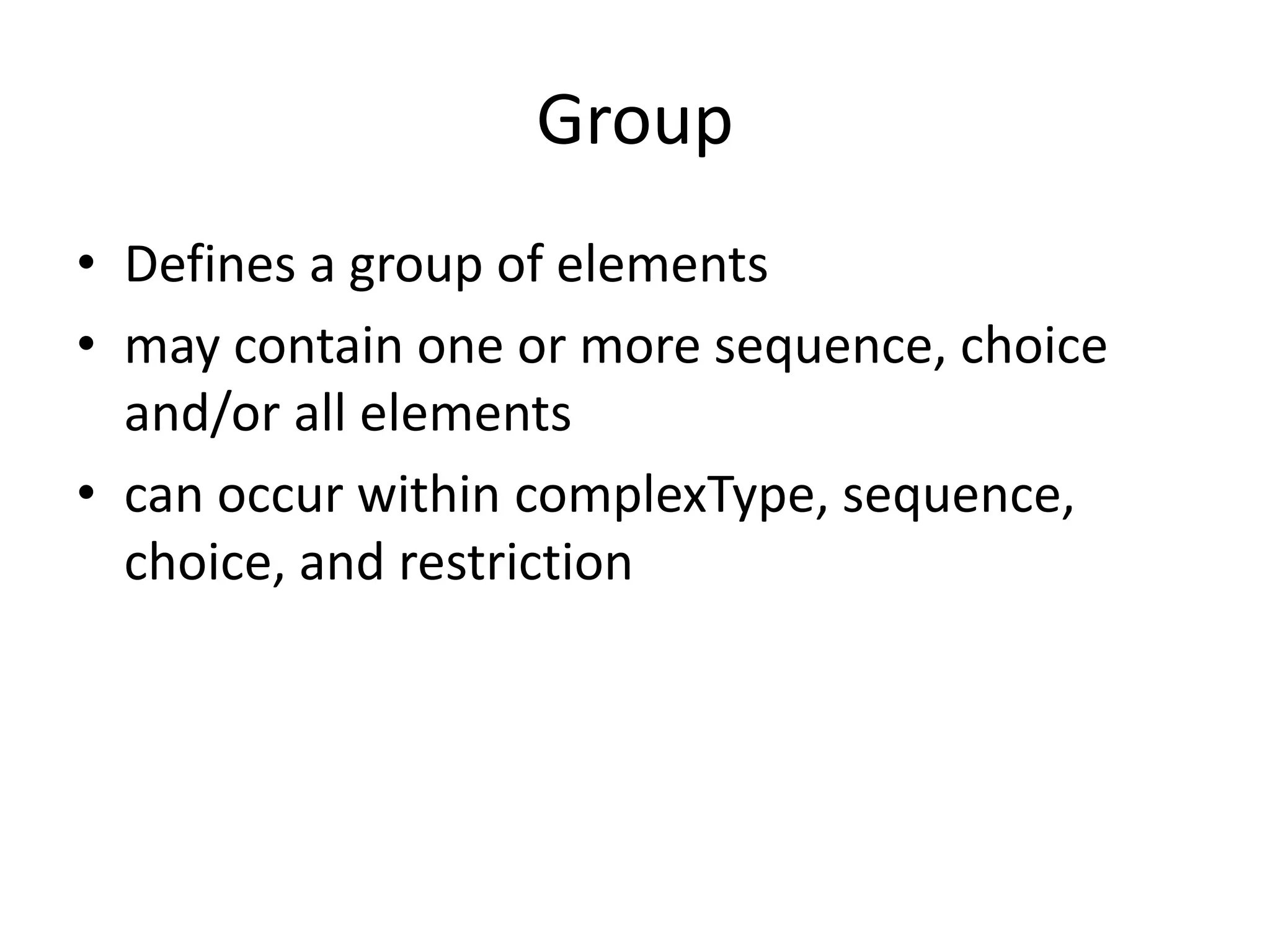 Group

• Defines a group of elements
• may contain one or more sequence, choice and/or all elements
• can occur within complexType, sequence, choice, and restriction